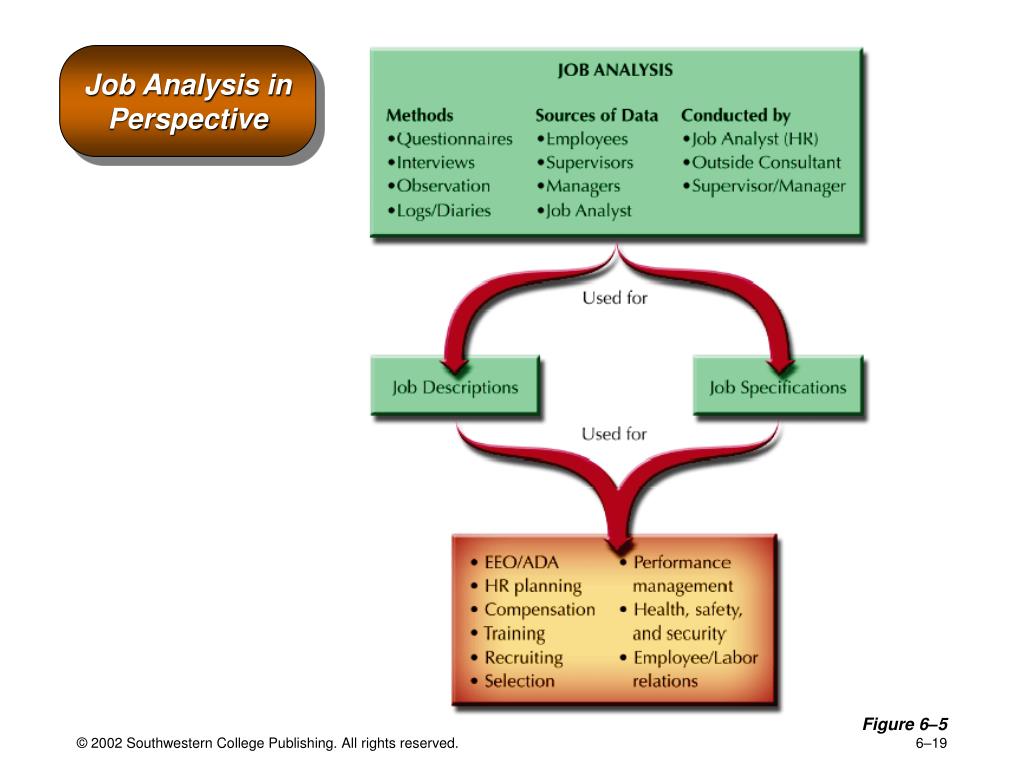 Job Analysis in Perspective

JOB ANALYSIS

Methods
•Questionnaires
•Interviews
•Observation
•Logs/Diaries

Sources of Data
•Employees
•Supervisors
•Managers
•Job Analyst

Conducted by
•Job Analyst (HR)
•Outside Consultant
•Supervisor/Manager

Used for

Job Descriptions

Job Specifications

Used for

• EEO/ADA
• HR planning
• Compensation
• Training
• Recruiting
• Selection

• Performance management
• Health, safety, and security
• Employee/Labor relations

Figure 6–5

© 2002 Southwestern College Publishing. All rights reserved.

6–19